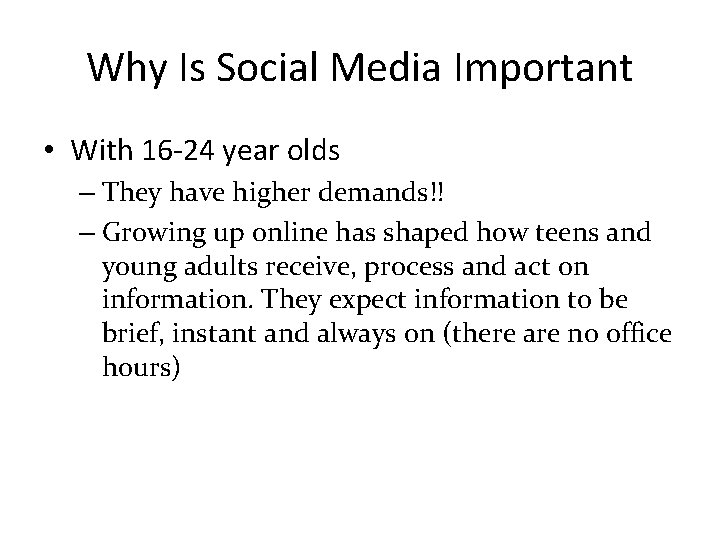 Why Is Social Media Important

• With 16-24 year olds
– They have higher demands!!
– Growing up online has shaped how teens and young adults receive, process and act on information. They expect information to be brief, instant and always on (there are no office hours)